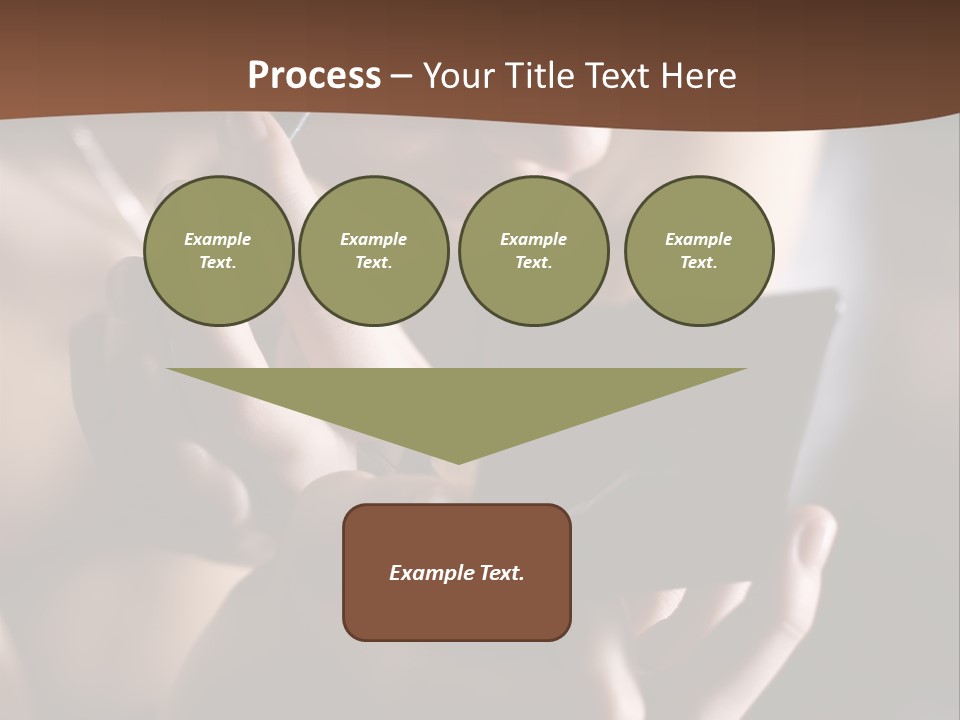 Process – Your Title Text Here

Example Text.

Example Text.

Example Text.

Example Text.

Example Text.